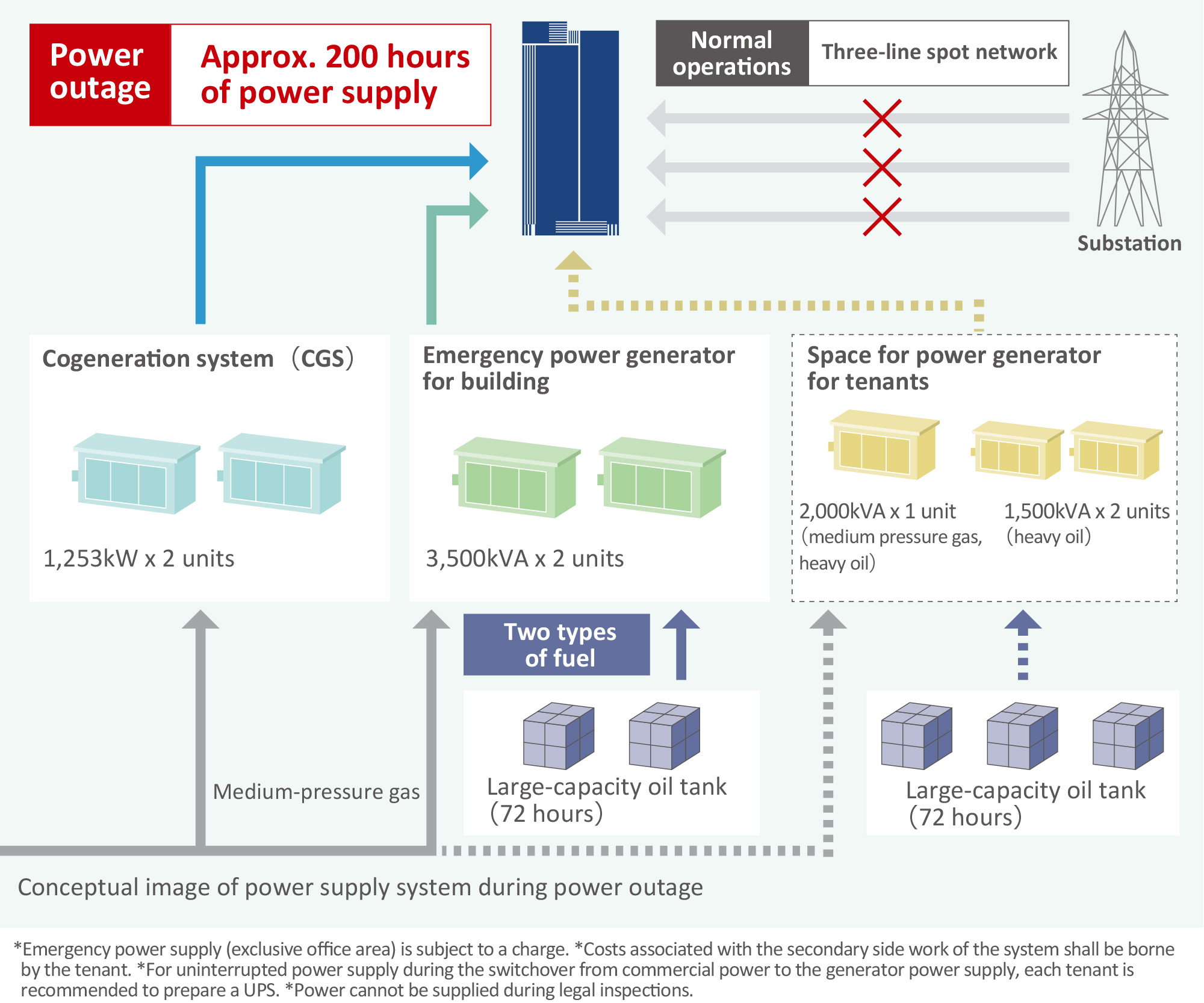 Power outage

Approx. 200 hours of power supply

Normal operations

Three-line spot network

Substation

Cogeneration system （CGS）

1,253kW x 2 units

Emergency power generator for building

3,500kVA x 2 units

Space for power generator for tenants

2,000kVA x 1 unit （medium pressure gas, heavy oil）

1,500kVA x 2 units （heavy oil）

Two types of fuel

Medium-pressure gas

Large-capacity oil tank (72 hours)

Large-capacity oil tank (72 hours)

Conceptual image of power supply system during power outage

*Emergency power supply (exclusive office area) is subject to a charge. *Costs associated with the secondary side work of the system shall be borne by the tenant. *For uninterrupted power supply during the switchover from commercial power to the generator power supply, each tenant is recommended to prepare a UPS. *Power cannot be supplied during legal inspections.